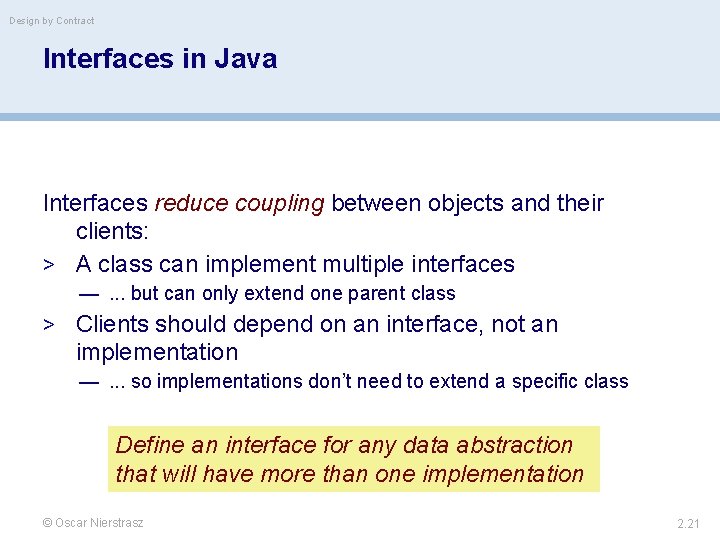 Design by Contract

Interfaces in Java

Interfaces reduce coupling between objects and their clients:

> A class can implement multiple interfaces

— ... but can only extend one parent class

> Clients should depend on an interface, not an implementation

— ... so implementations don't need to extend a specific class

Define an interface for any data abstraction that will have more than one implementation

© Oscar Nierstrasz

2.21